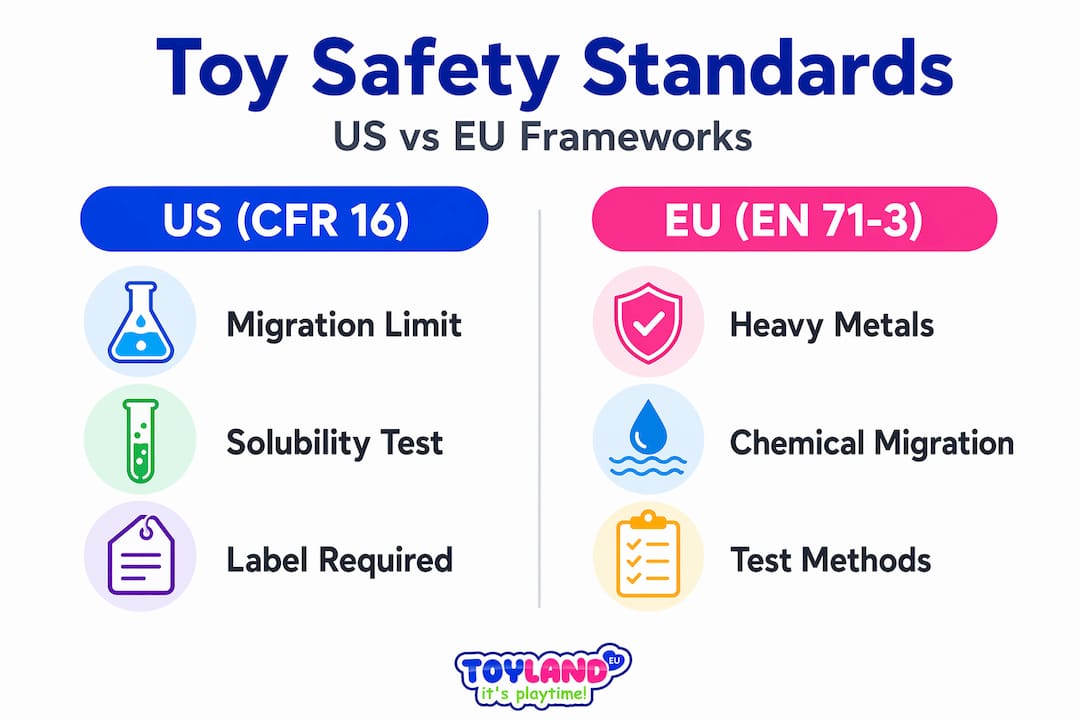 Toy Safety Standards
US vs EU Frameworks

US (CFR 16)

Migration Limit

Solubility Test

Label Required

EU (EN 71-3)

Heavy Metals

Chemical Migration

Test Methods

TOYLAND EU
it's playtime!